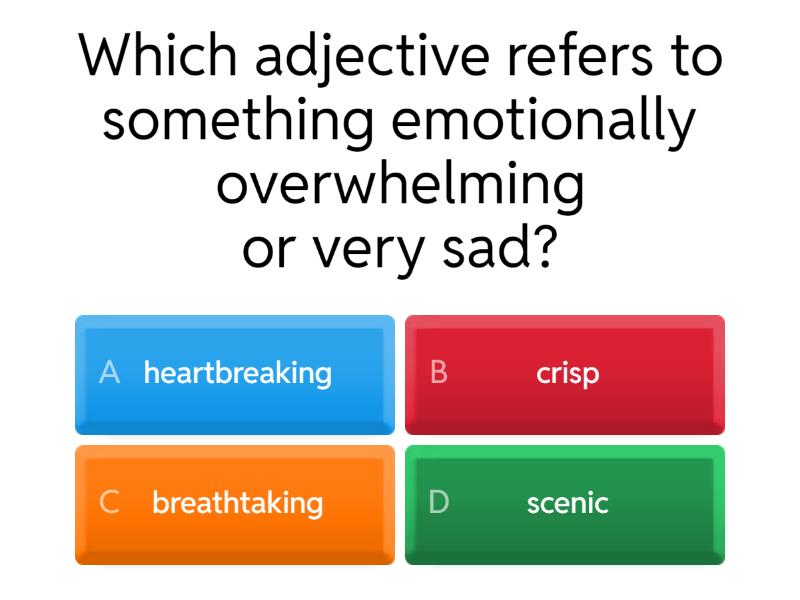 Which adjective refers to something emotionally overwhelming or very sad?

A heartbreaking

B crisp

C breathtaking

D scenic